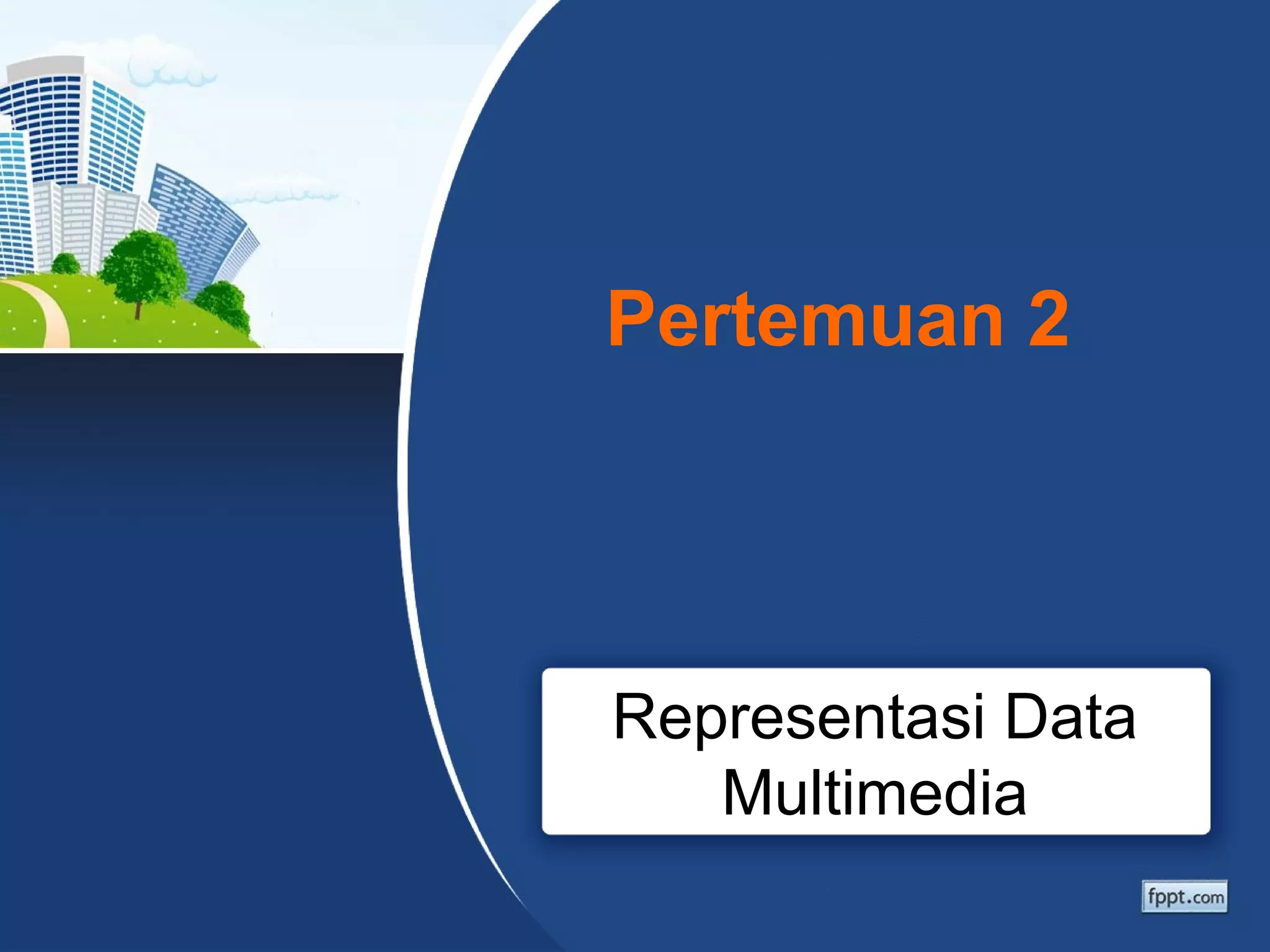 Pertemuan 2

Representasi Data Multimedia

fppt.com